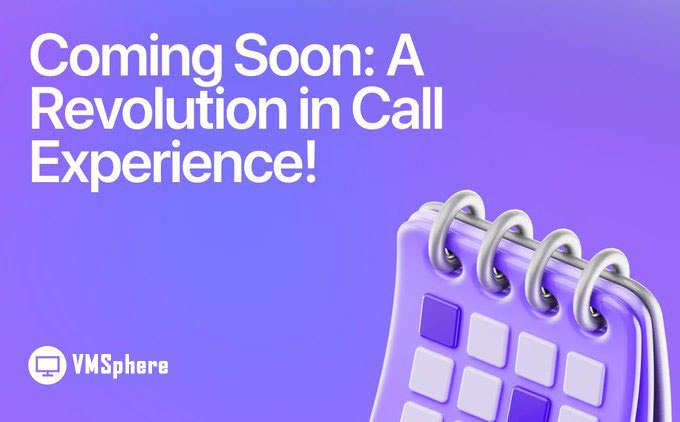 Coming Soon: A Revolution in Call Experience!

VMSphere